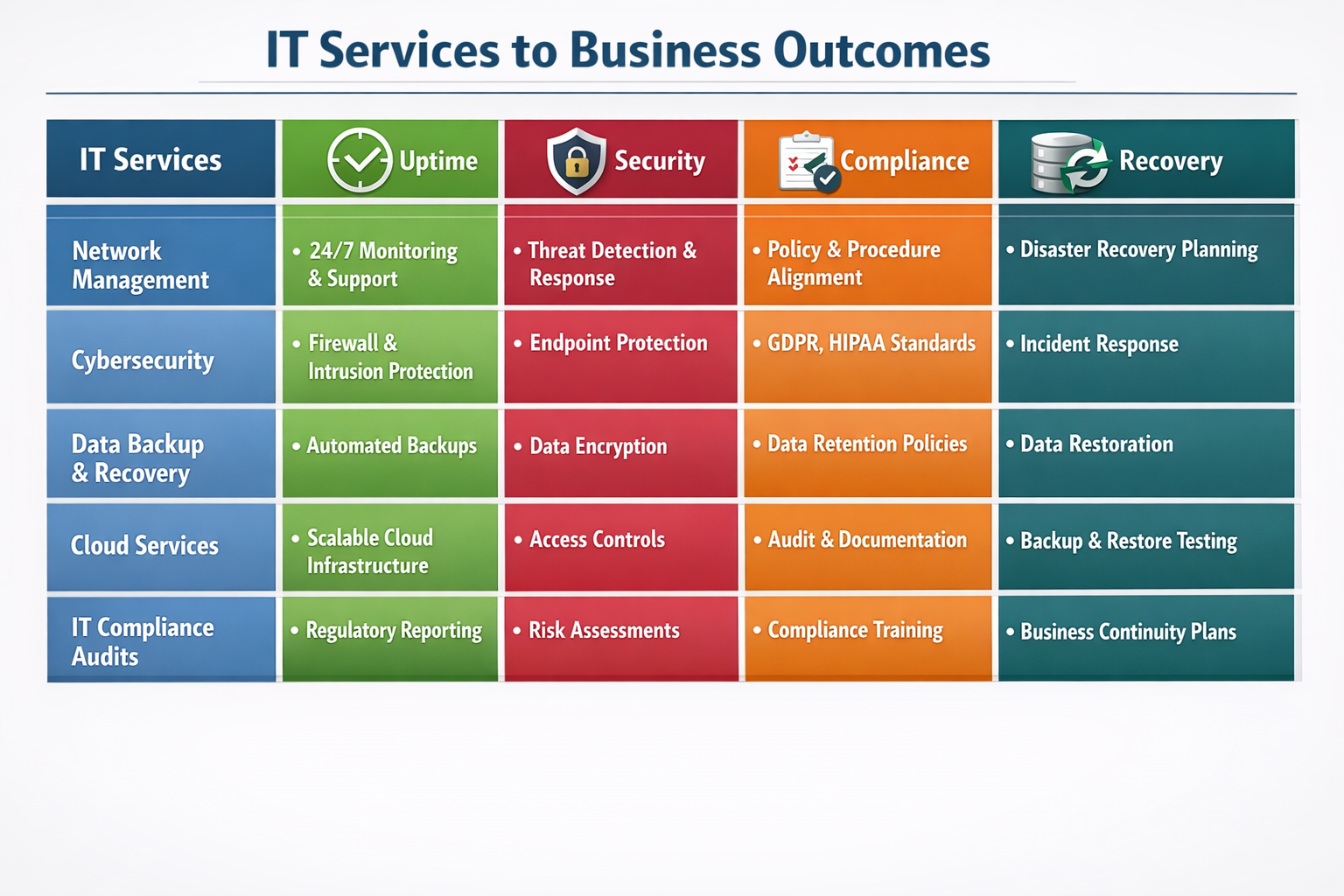 IT Services to Business Outcomes

| IT Services | Uptime | Security | Compliance | Recovery |
|---|---|---|---|---|
| Network Management | • 24/7 Monitoring & Support | • Threat Detection & Response | • Policy & Procedure Alignment | • Disaster Recovery Planning |
| Cybersecurity | • Firewall & Intrusion Protection | • Endpoint Protection | • GDPR, HIPAA Standards | • Incident Response |
| Data Backup & Recovery | • Automated Backups | • Data Encryption | • Data Retention Policies | • Data Restoration |
| Cloud Services | • Scalable Cloud Infrastructure | • Access Controls | • Audit & Documentation | • Backup & Restore Testing |
| IT Compliance Audits | • Regulatory Reporting | • Risk Assessments | • Compliance Training | • Business Continuity Plans |